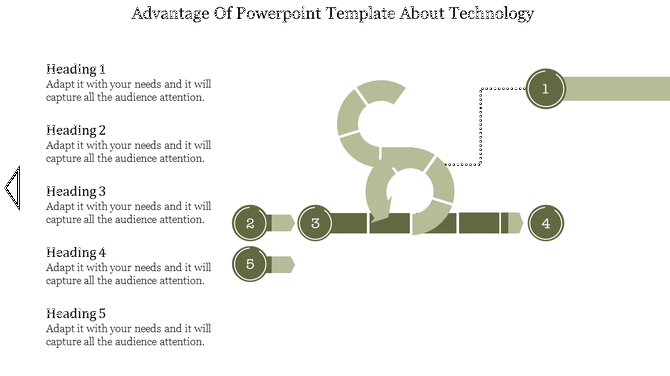 Advantage Of Powerpoint Template About Technology

Heading 1
Adapt it with your needs and it will capture all the audience attention.

Heading 2
Adapt it with your needs and it will capture all the audience attention.

Heading 3
Adapt it with your needs and it will capture all the audience attention.

Heading 4
Adapt it with your needs and it will capture all the audience attention.

Heading 5
Adapt it with your needs and it will capture all the audience attention.

1

2

3

4

5